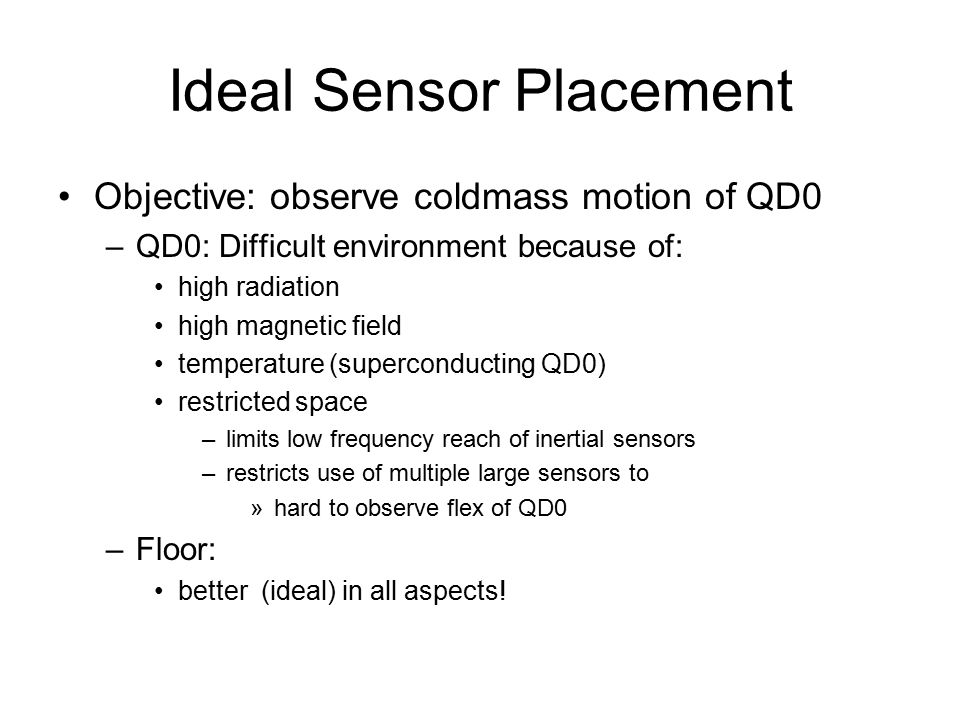 Ideal Sensor Placement

• Objective: observe coldmass motion of QD0

– QD0: Difficult environment because of:

• high radiation

• high magnetic field

• temperature (superconducting QD0)

• restricted space

– limits low frequency reach of inertial sensors

– restricts use of multiple large sensors to

» hard to observe flex of QD0

– Floor:

• better (ideal) in all aspects!